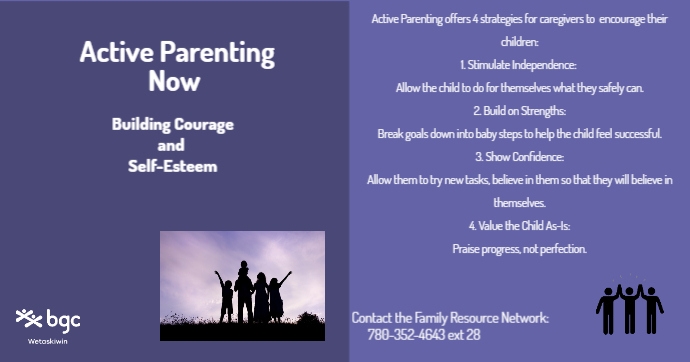 Active Parenting Now

Building Courage and Self-Esteem

bgc
Wetaskiwin

Active Parenting offers 4 strategies for caregivers to encourage their children:
1. Stimulate Independence:
Allow the child to do for themselves what they safely can.
2. Build on Strengths:
Break goals down into baby steps to help the child feel successful.
3. Show Confidence:
Allow them to try new tasks, believe in them so that they will believe in themselves.
4. Value the Child As-Is:
Praise progress, not perfection.

Contact the Family Resource Network:
780-352-4643 ext 28